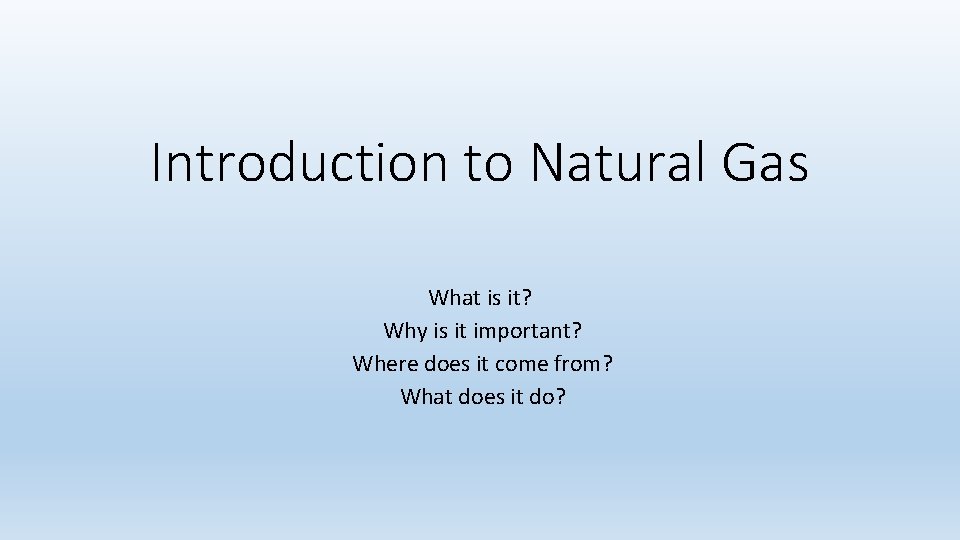 Introduction to Natural Gas

What is it?
Why is it important?
Where does it come from?
What does it do?